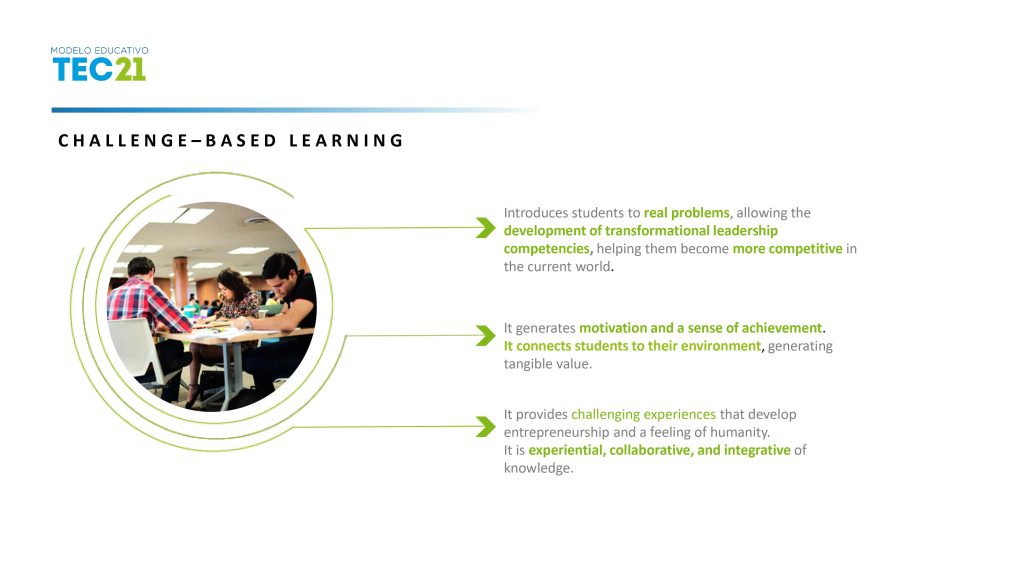 MODELO EDUCATIVO
TEC21

CHALLENGE–BASED LEARNING

Introduces students to real problems, allowing the development of transformational leadership competencies, helping them become more competitive in the current world.

It generates motivation and a sense of achievement. It connects students to their environment, generating tangible value.

It provides challenging experiences that develop entrepreneurship and a feeling of humanity.
It is experiential, collaborative, and integrative of knowledge.